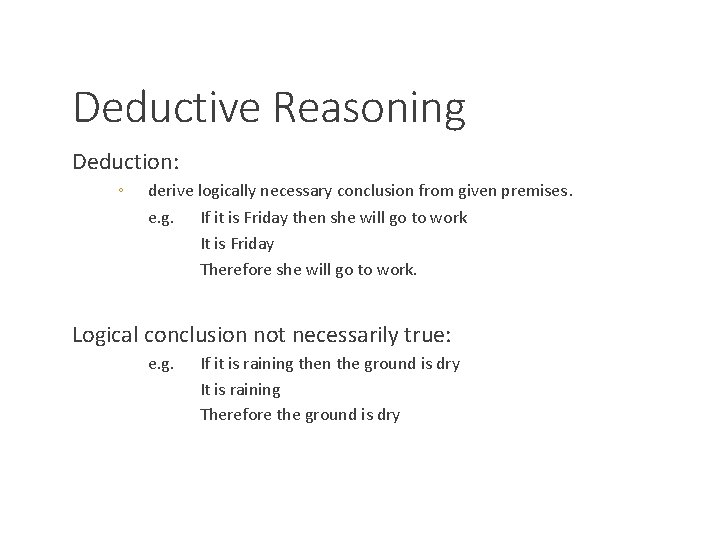 Deductive Reasoning

Deduction:

◦ derive logically necessary conclusion from given premises.

e.g. If it is Friday then she will go to work
It is Friday
Therefore she will go to work.

Logical conclusion not necessarily true:

e.g. If it is raining then the ground is dry
It is raining
Therefore the ground is dry